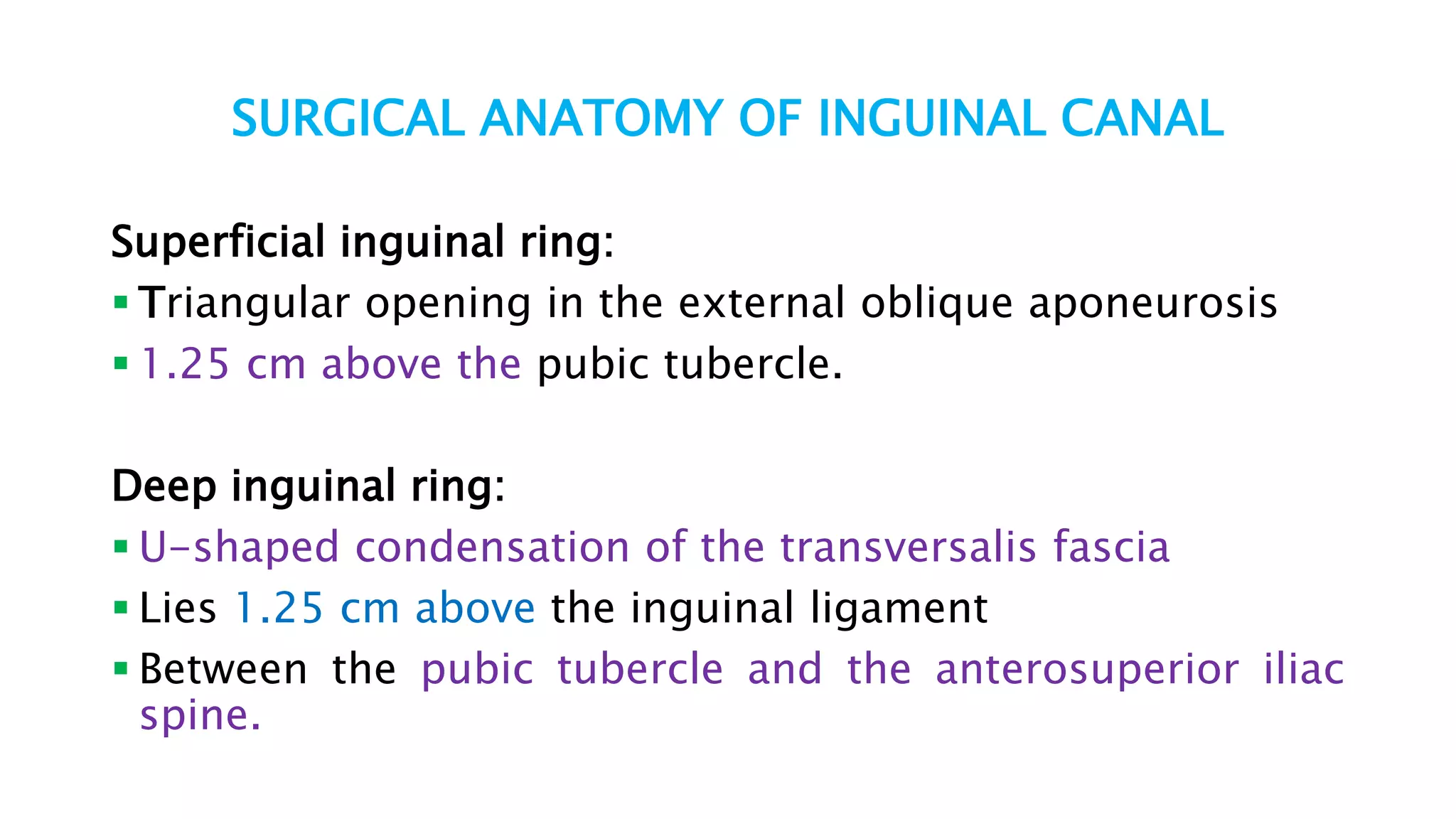 SURGICAL ANATOMY OF INGUINAL CANAL

Superficial inguinal ring:
▪ Triangular opening in the external oblique aponeurosis
▪ 1.25 cm above the pubic tubercle.

Deep inguinal ring:
▪ U-shaped condensation of the transversalis fascia
▪ Lies 1.25 cm above the inguinal ligament
▪ Between the pubic tubercle and the anterosuperior iliac spine.